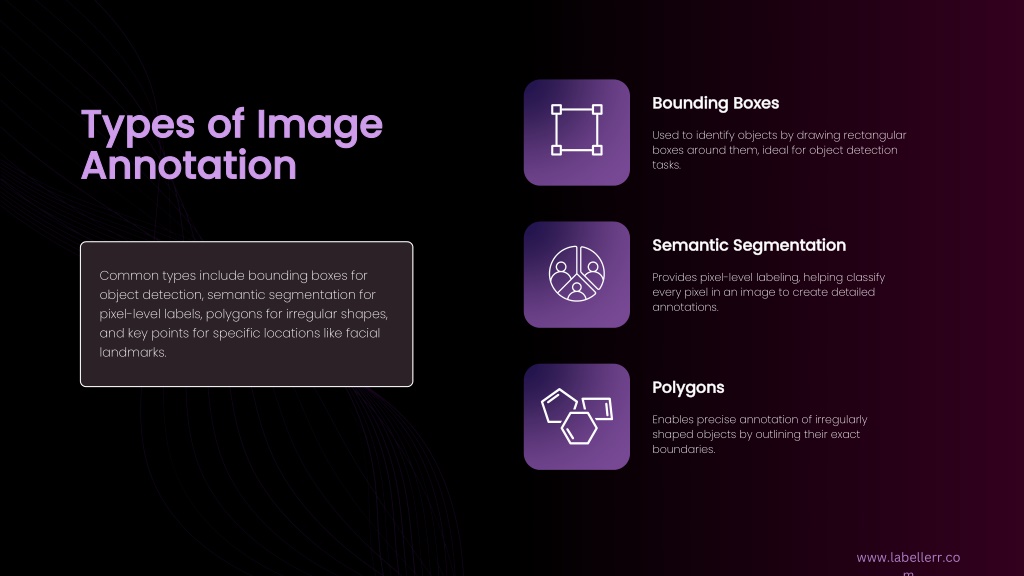 Types of Image Annotation

Common types include bounding boxes for object detection, semantic segmentation for pixel-level labels, polygons for irregular shapes, and key points for specific locations like facial landmarks.

Bounding Boxes

Used to identify objects by drawing rectangular boxes around them, ideal for object detection tasks.

Semantic Segmentation

Provides pixel-level labeling, helping classify every pixel in an image to create detailed annotations.

Polygons

Enables precise annotation of irregularly shaped objects by outlining their exact boundaries.

www.labellerr.co
m